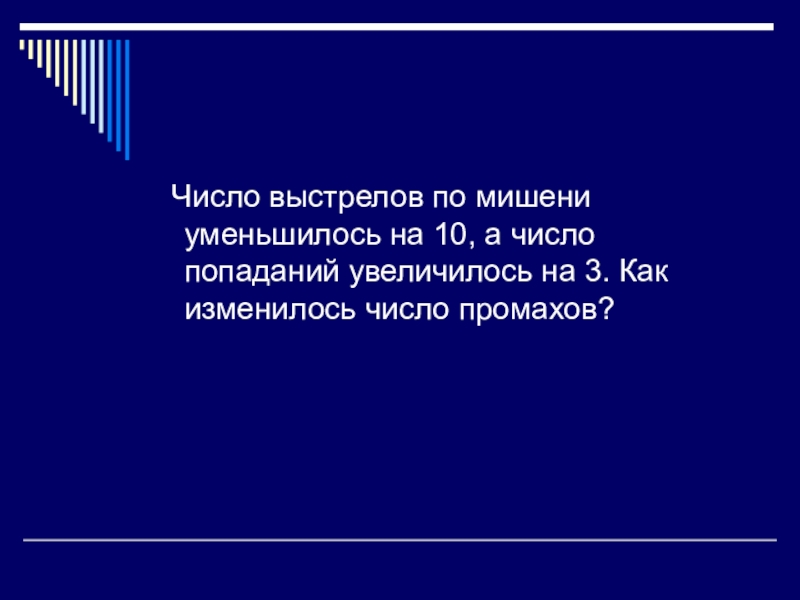 Число выстрелов по мишени уменьшилось на 10, а число попаданий увеличилось на 3. Как изменилось число промахов?